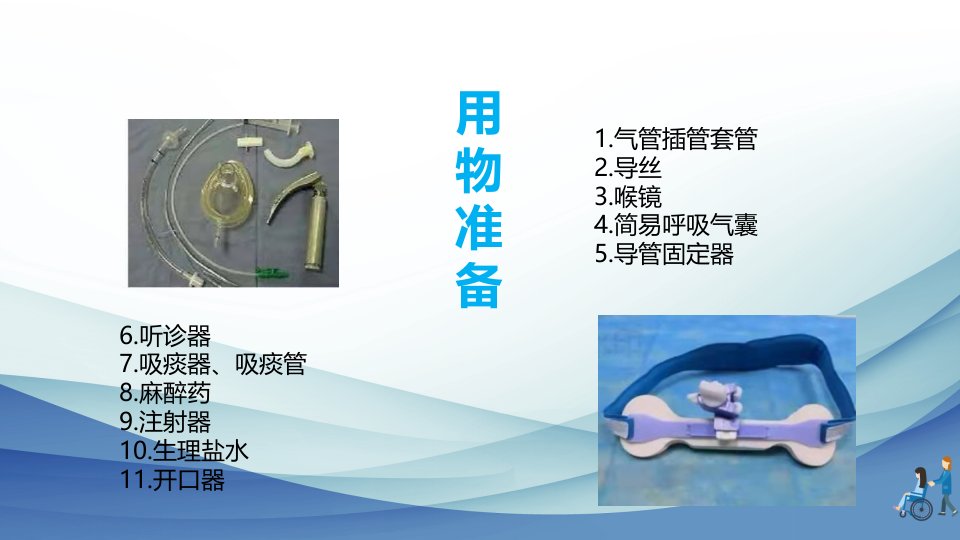 用物准备

1.气管插管套管
2.导丝
3.喉镜
4.简易呼吸气囊
5.导管固定器

6.听诊器
7.吸痰器、吸痰管
8.麻醉药
9.注射器
10.生理盐水
11.开口器